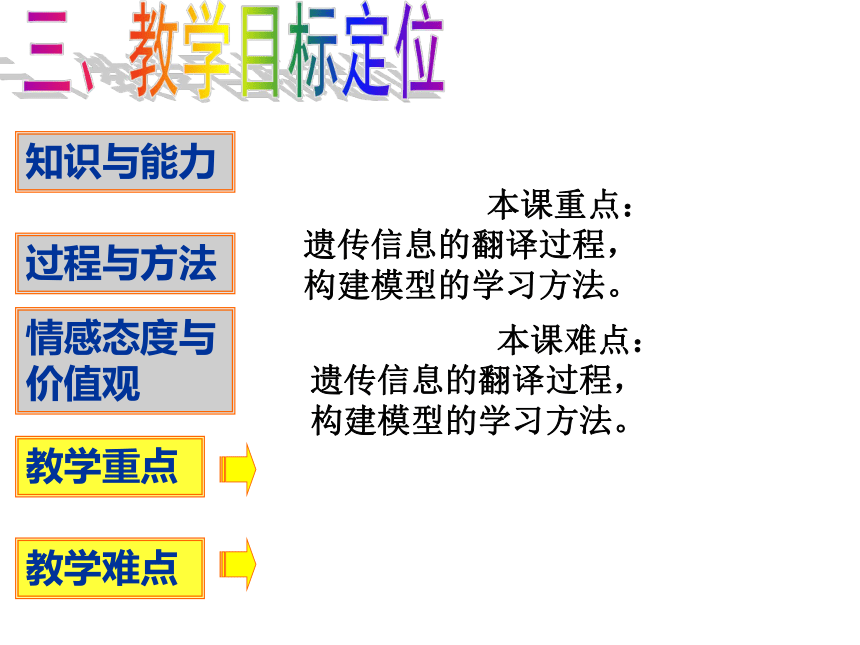 三、教学目标定位

知识与能力

过程与方法

情感态度与价值观

教学重点

教学难点

本课重点：
遗传信息的翻译过程，
构建模型的学习方法。

本课难点：
遗传信息的翻译过程，
构建模型的学习方法。